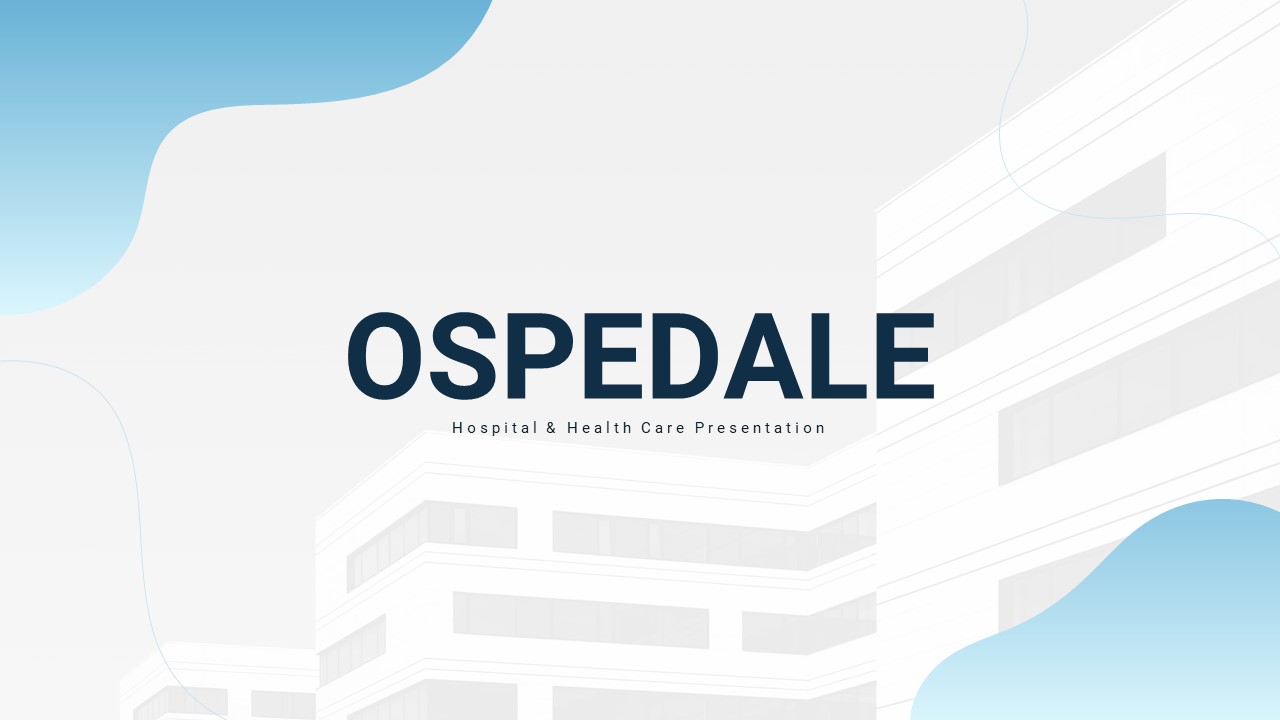 OSPEDALE

Hospital & Health Care Presentation